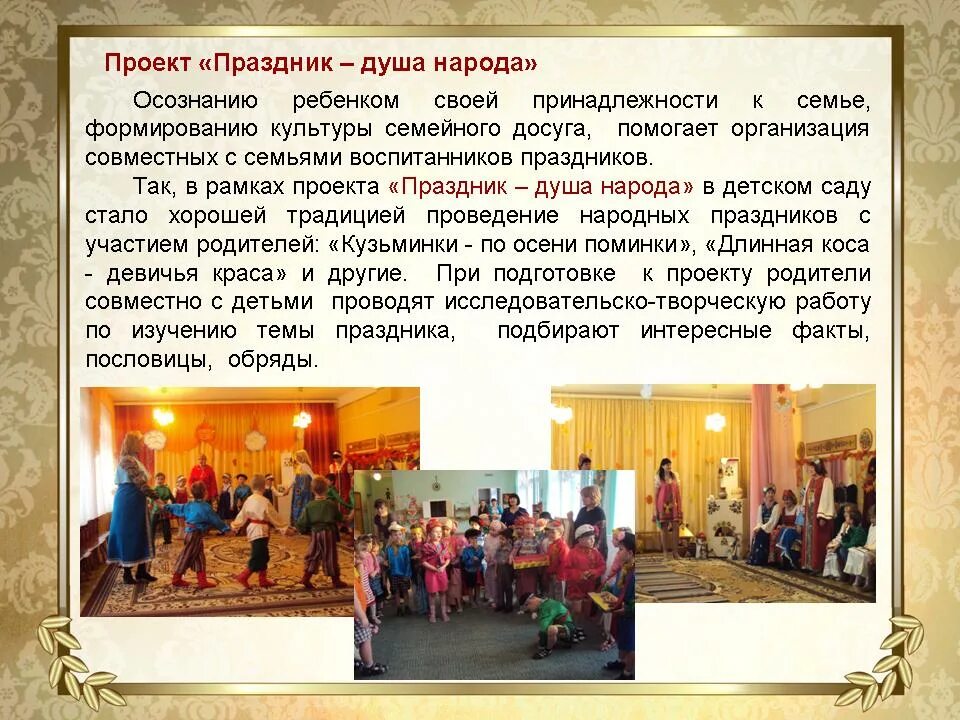 Проект «Праздник – душа народа»

Осознанию ребенком своей принадлежности к семье, формированию культуры семейного досуга, помогает организация совместных с семьями воспитанников праздников.

Так, в рамках проекта «Праздник – душа народа» в детском саду стало хорошей традицией проведение народных праздников с участием родителей: «Кузьминки - по осени поминки», «Длинная коса - девичья краса» и другие. При подготовке к проекту родители совместно с детьми проводят исследовательско-творческую работу по изучению темы праздника, подбирают интересные факты, пословицы, обряды.